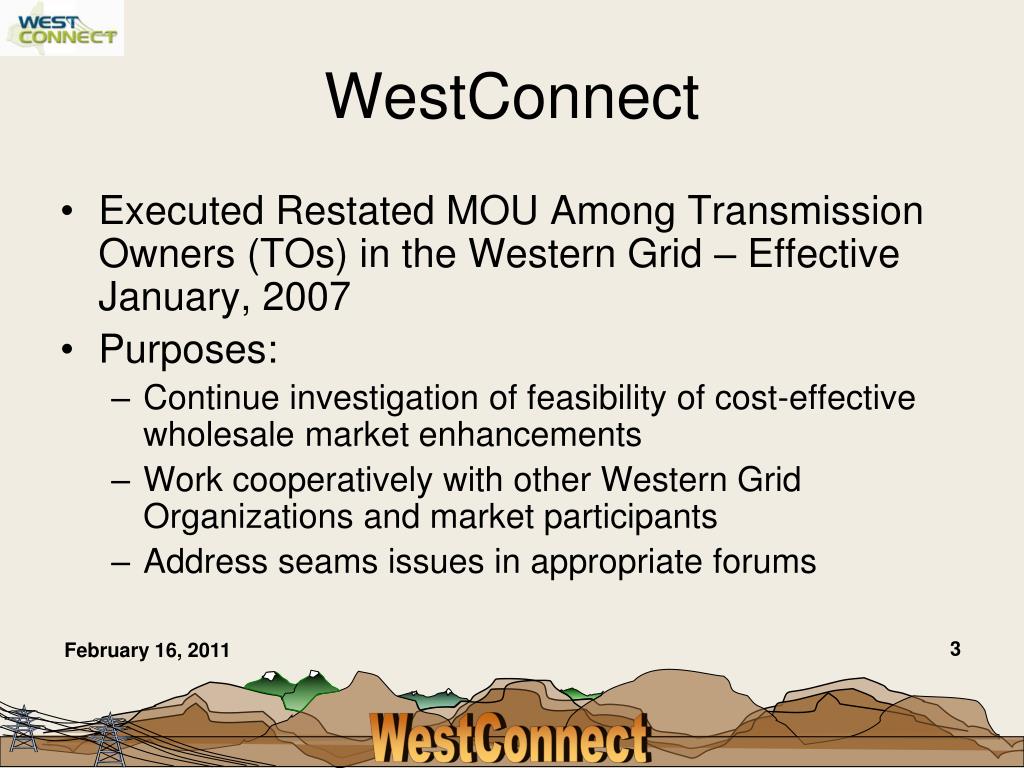 WEST CONNECT

WestConnect

• Executed Restated MOU Among Transmission Owners (TOs) in the Western Grid – Effective January, 2007
• Purposes:
– Continue investigation of feasibility of cost-effective wholesale market enhancements
– Work cooperatively with other Western Grid Organizations and market participants
– Address seams issues in appropriate forums

February 16, 2011

3

WestConnect